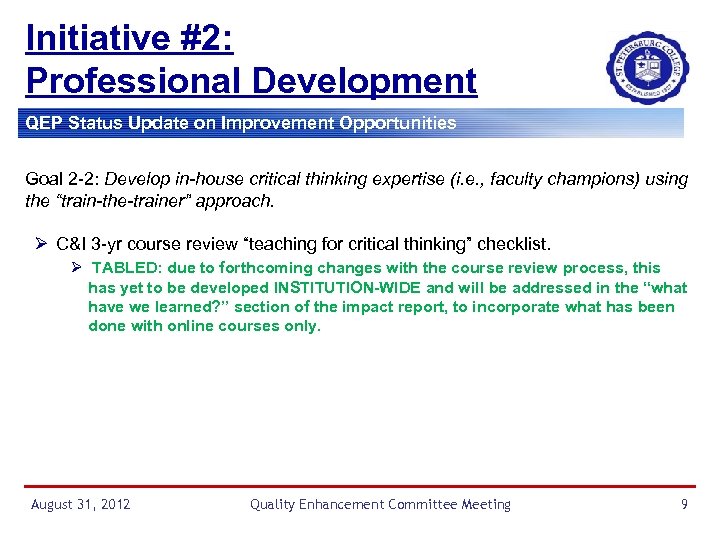 Initiative #2:
Professional Development

ST. PETERSBURG COLLEGE
ESTABLISHED 1927

QEP Status Update on Improvement Opportunities

Goal 2-2: Develop in-house critical thinking expertise (i.e., faculty champions) using the "train-the-trainer" approach.

➢ C&I 3-yr course review "teaching for critical thinking" checklist.

➢ TABLED: due to forthcoming changes with the course review process, this has yet to be developed INSTITUTION-WIDE and will be addressed in the "what have we learned?" section of the impact report, to incorporate what has been done with online courses only.

August 31, 2012 Quality Enhancement Committee Meeting 9